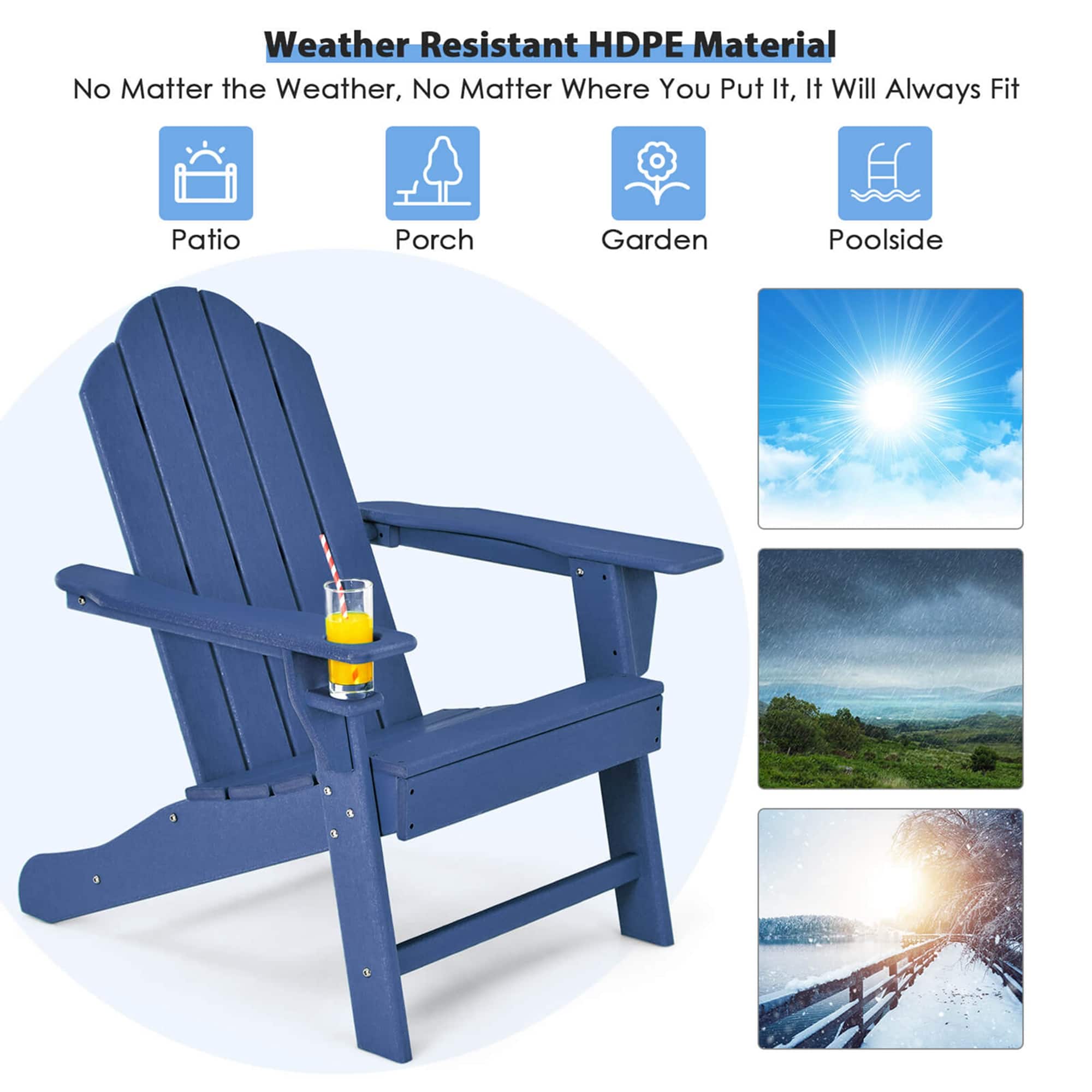 Weather Resistant HDPE Material

No Matter the Weather, No Matter Where You Put It, It Will Always Fit

Patio

Porch

Garden

Poolside